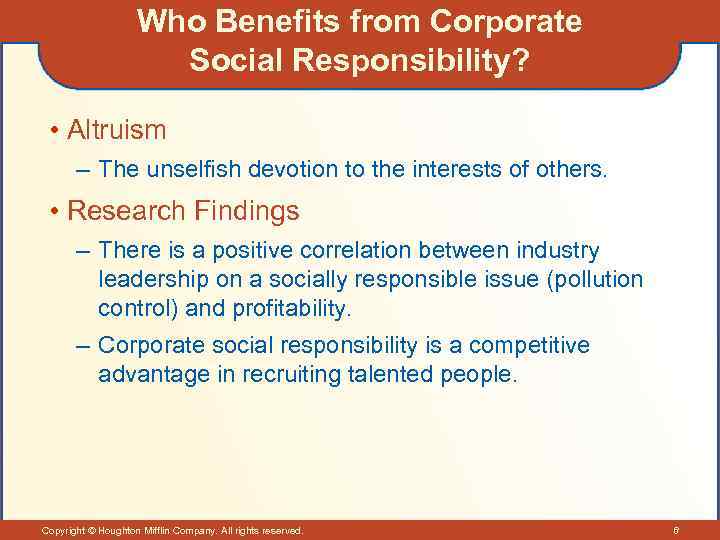 Who Benefits from Corporate Social Responsibility?

• Altruism

– The unselfish devotion to the interests of others.

• Research Findings

– There is a positive correlation between industry leadership on a socially responsible issue (pollution control) and profitability.

– Corporate social responsibility is a competitive advantage in recruiting talented people.

Copyright © Houghton Mifflin Company. All rights reserved.

8